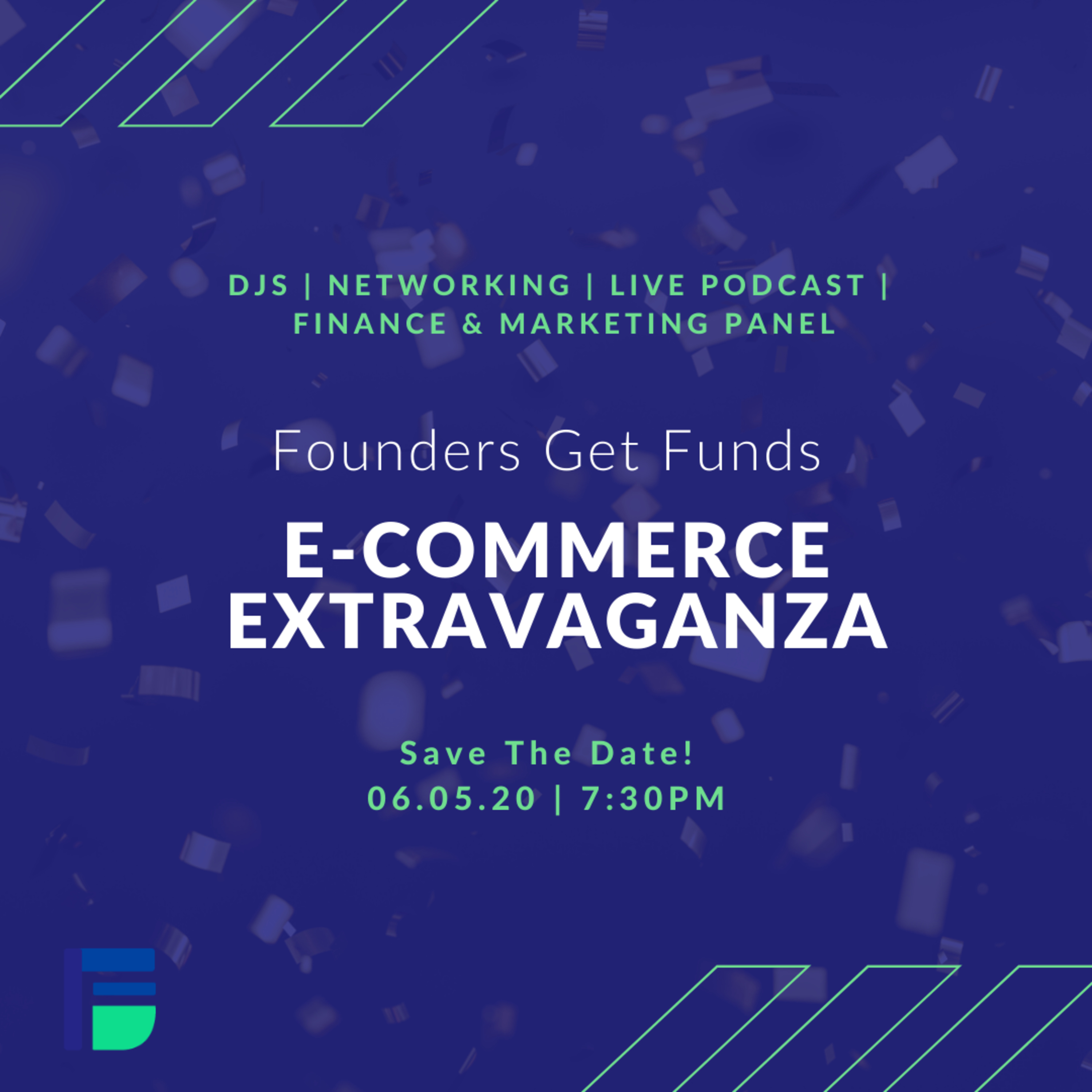 DJS | NETWORKING | LIVE PODCAST | FINANCE & MARKETING PANEL

Founders Get Funds

E-COMMERCE EXTRAVAGANZA

Save The Date!
06.05.20 | 7:30PM